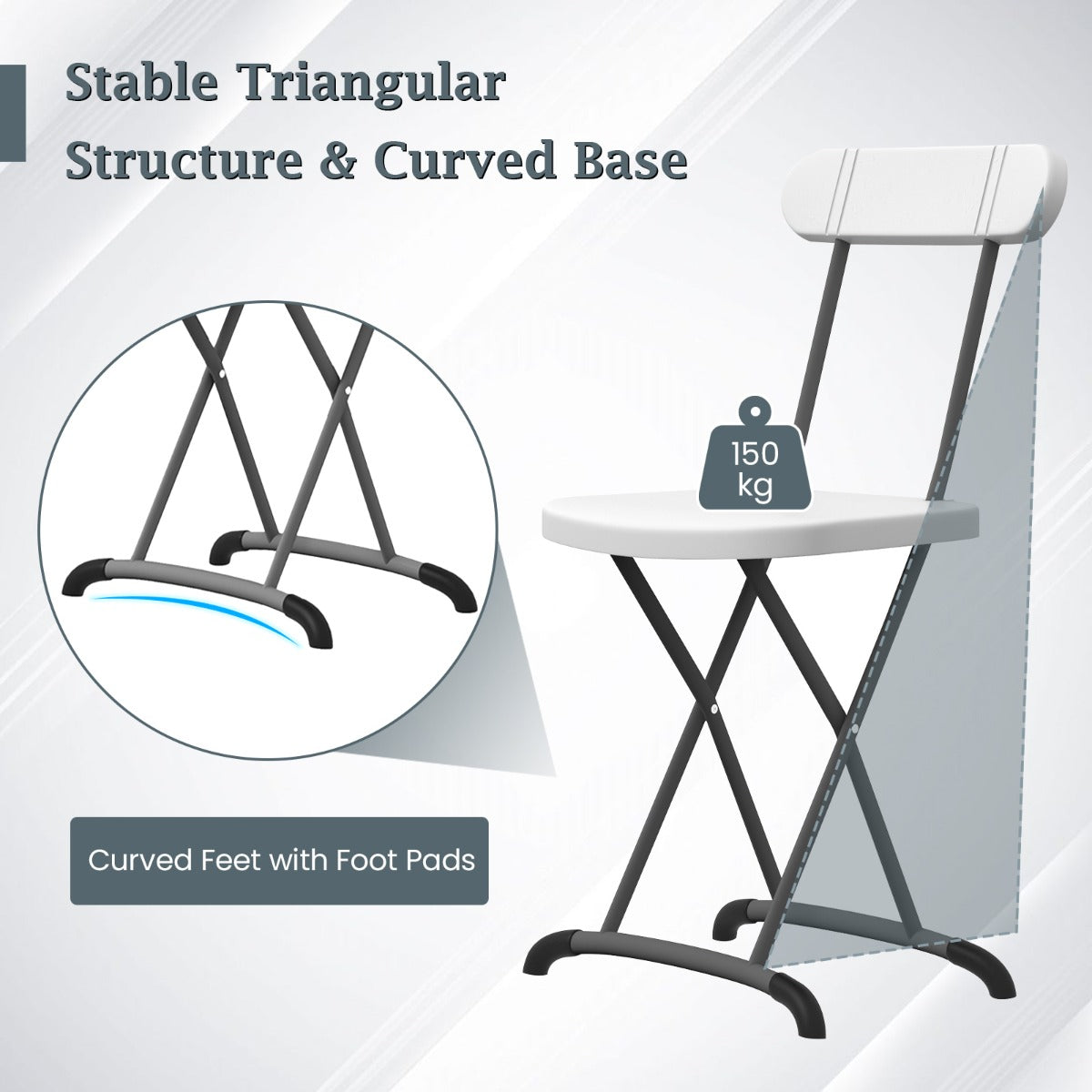 Stable Triangular Structure & Curved Base

150 kg

Curved Feet with Foot Pads